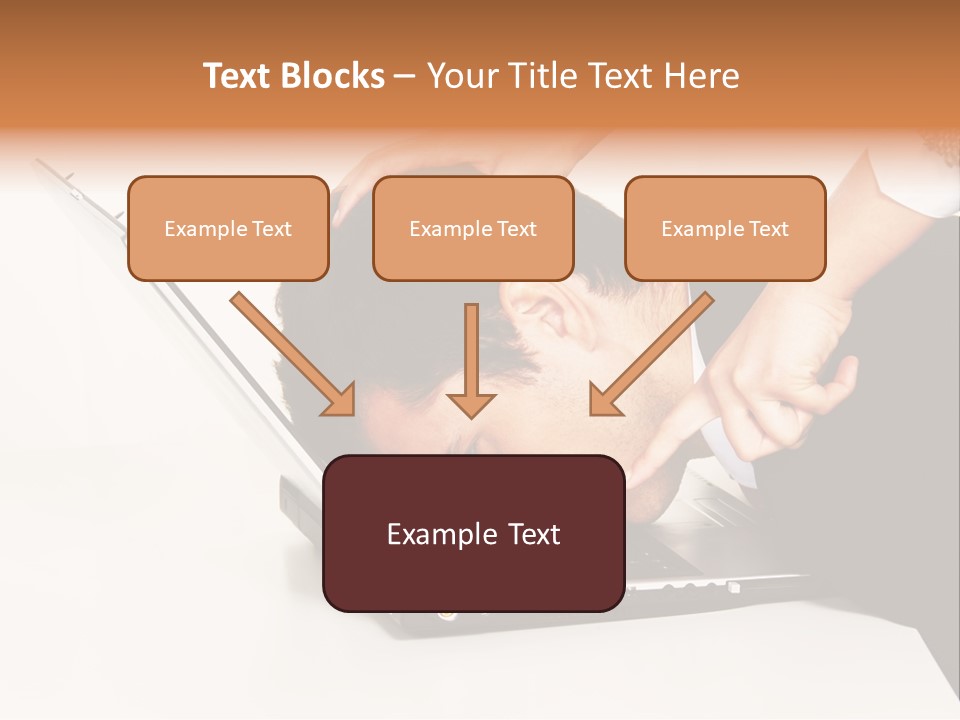 Text Blocks – Your Title Text Here

Example Text

Example Text

Example Text

Example Text